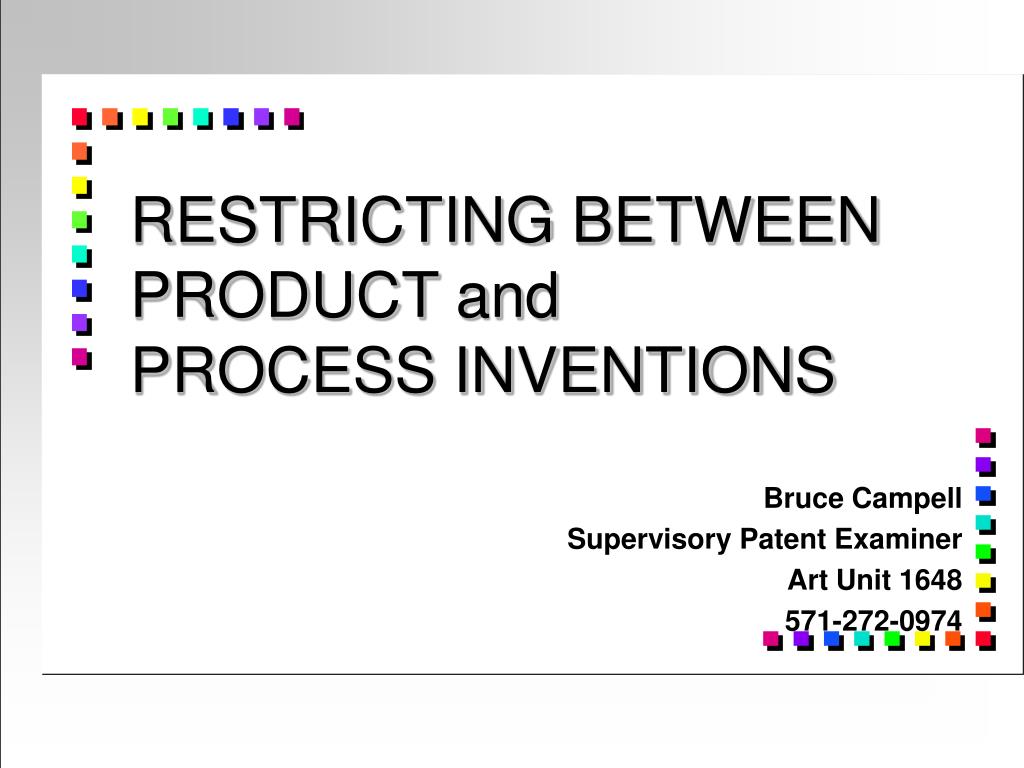 RESTRICTING BETWEEN PRODUCT and PROCESS INVENTIONS

Bruce Campell
Supervisory Patent Examiner
Art Unit 1648
571-272-0974